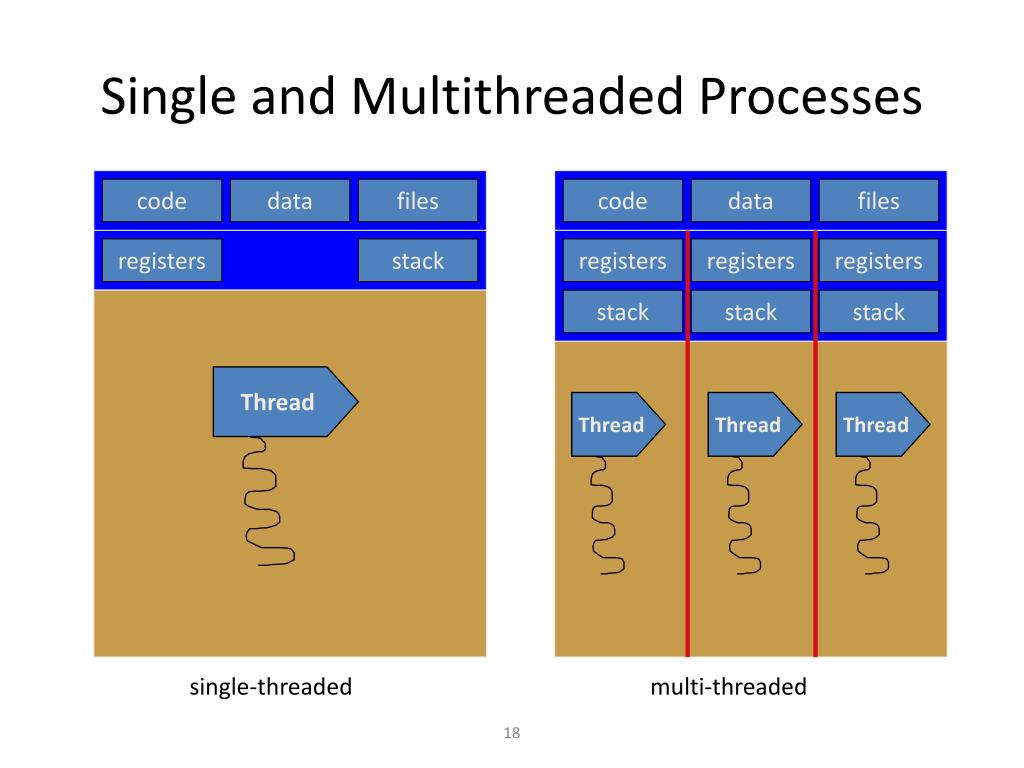 Single and Multithreaded Processes

code
data
files
registers
stack
Thread

single-threaded

code
data
files
registers
registers
registers
stack
stack
stack
Thread
Thread
Thread

multi-threaded

18